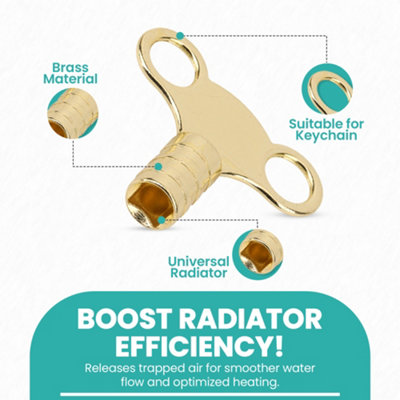 Brass Material

Suitable for Keychain

Universal Radiator

BOOST RADIATOR EFFICIENCY!

Releases trapped air for smoother water flow and optimized heating.